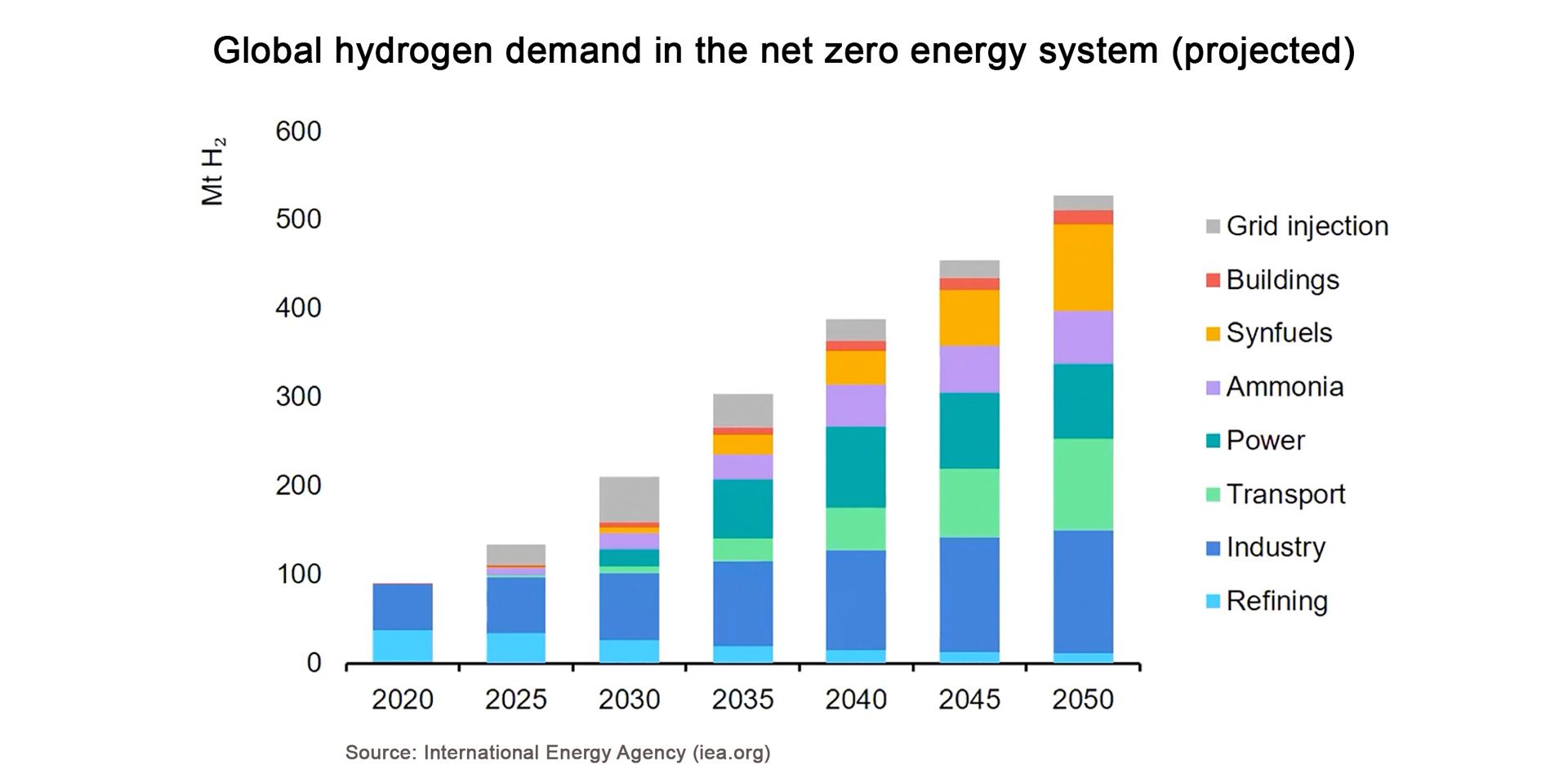 Global hydrogen demand in the net zero energy system (projected)

Mt $H_2$

600
500
400
300
200
100
0

2020
2025
2030
2035
2040
2045
2050

Grid injection
Buildings
Synfuels
Ammonia
Power
Transport
Industry
Refining

Source: International Energy Agency (iea.org)